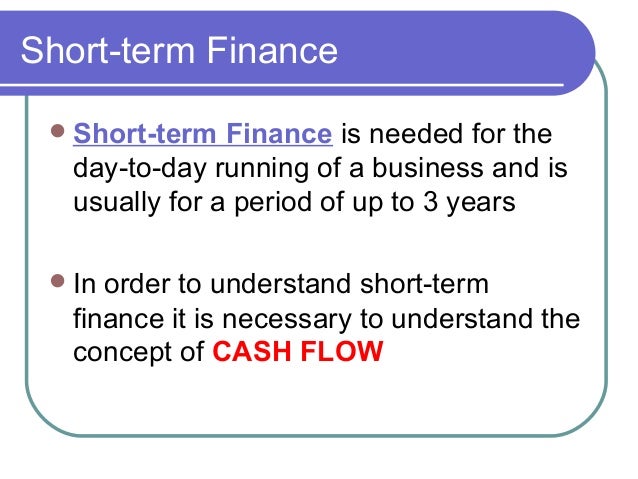 Short-term Finance

Short-term Finance is needed for the day-to-day running of a business and is usually for a period of up to 3 years

In order to understand short-term finance it is necessary to understand the concept of CASH FLOW